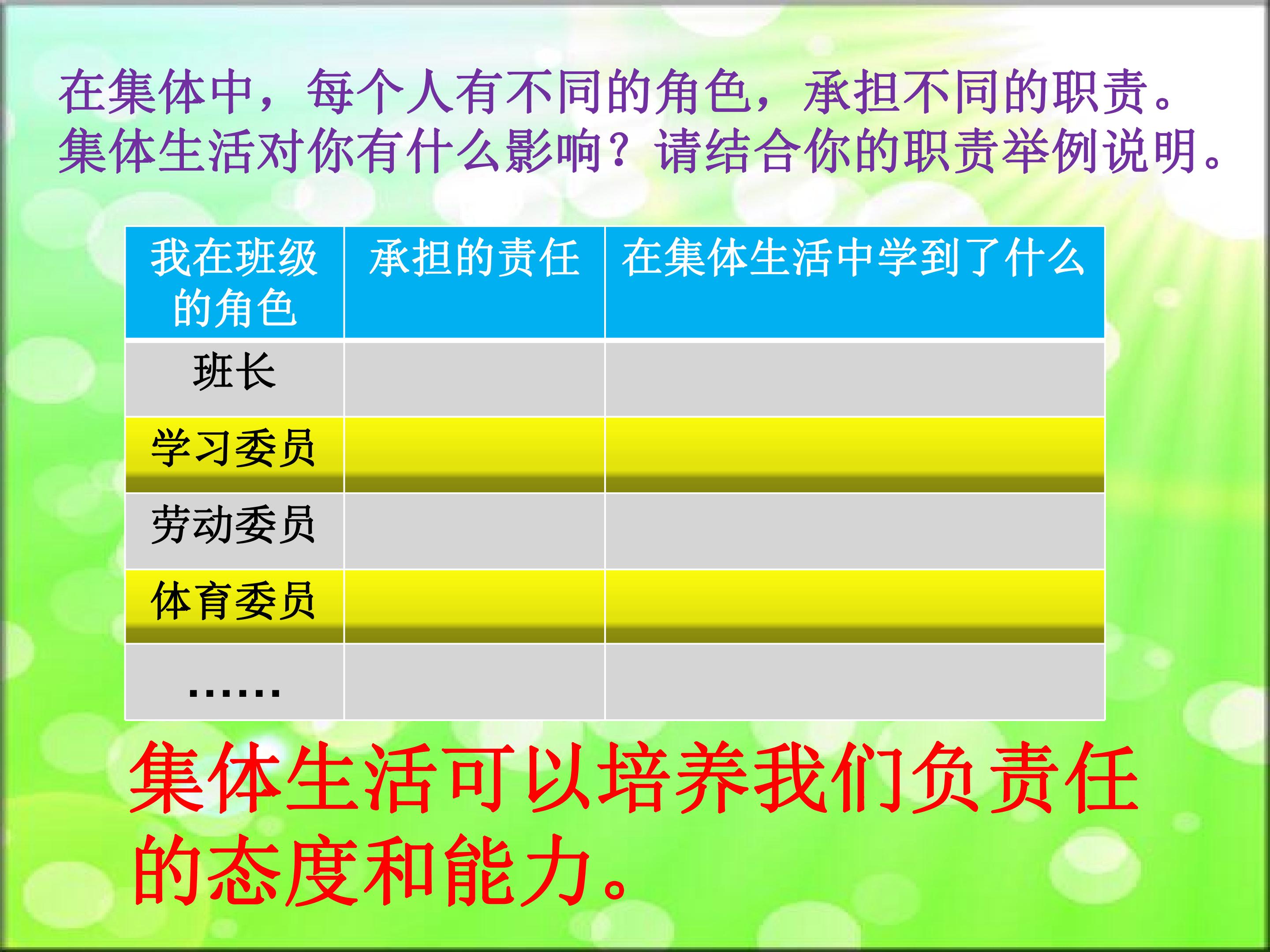 在集体中，每个人有不同的角色，承担不同的职责。集体生活对你有什么影响？请结合你的职责举例说明。

| 我在班级的角色 | 承担的责任 | 在集体生活中学到了什么 |
|---|---|---|
| 班长 | | |
| 学习委员 | | |
| 劳动委员 | | |
| 体育委员 | | |
| …… | | |

集体生活可以培养我们负责任的态度和能力。